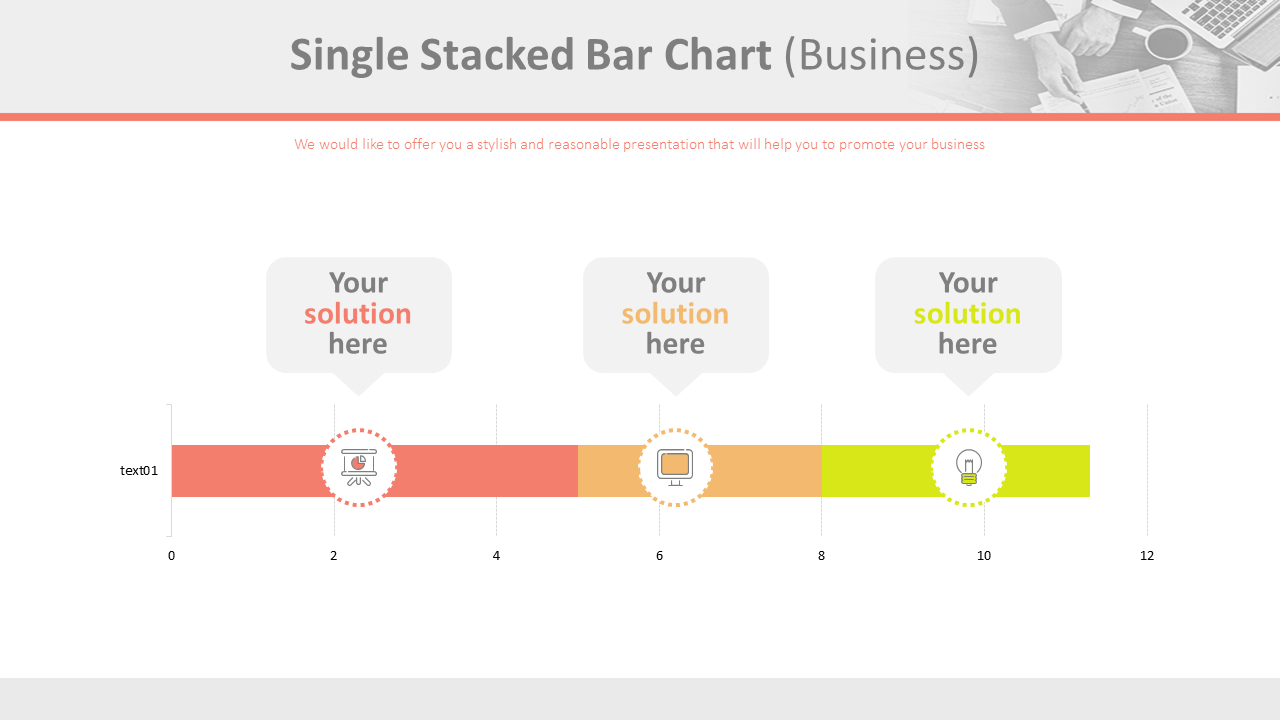 Single Stacked Bar Chart (Business)

We would like to offer you a stylish and reasonable presentation that will help you to promote your business

Your solution here

Your solution here

Your solution here

text01

0
2
4
6
8
10
12